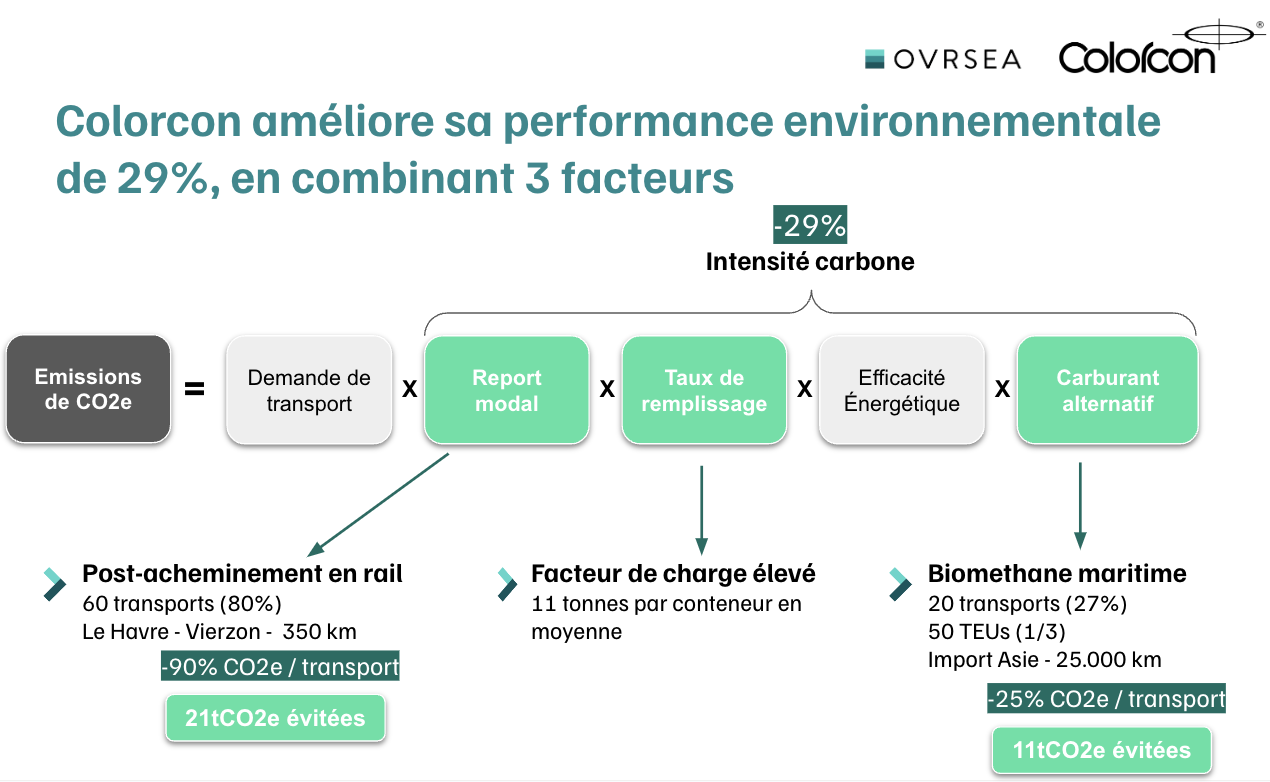 OVRSEA Colorcon®

Colorcon améliore sa performance environnementale de 29%, en combinant 3 facteurs

-29%
Intensité carbone

Emissions de CO2e = Demande de transport x Report modal x Taux de remplissage x Efficacité Énergétique x Carburant alternatif

Post-acheminement en rail
60 transports (80%)
Le Havre - Vierzon - 350 km
-90% CO2e / transport
21tCO2e évitées

Facteur de charge élevé
11 tonnes par conteneur en moyenne

Biomethane maritime
20 transports (27%)
50 TEUs (1/3)
Import Asie - 25.000 km
-25% CO2e / transport
11tCO2e évitées